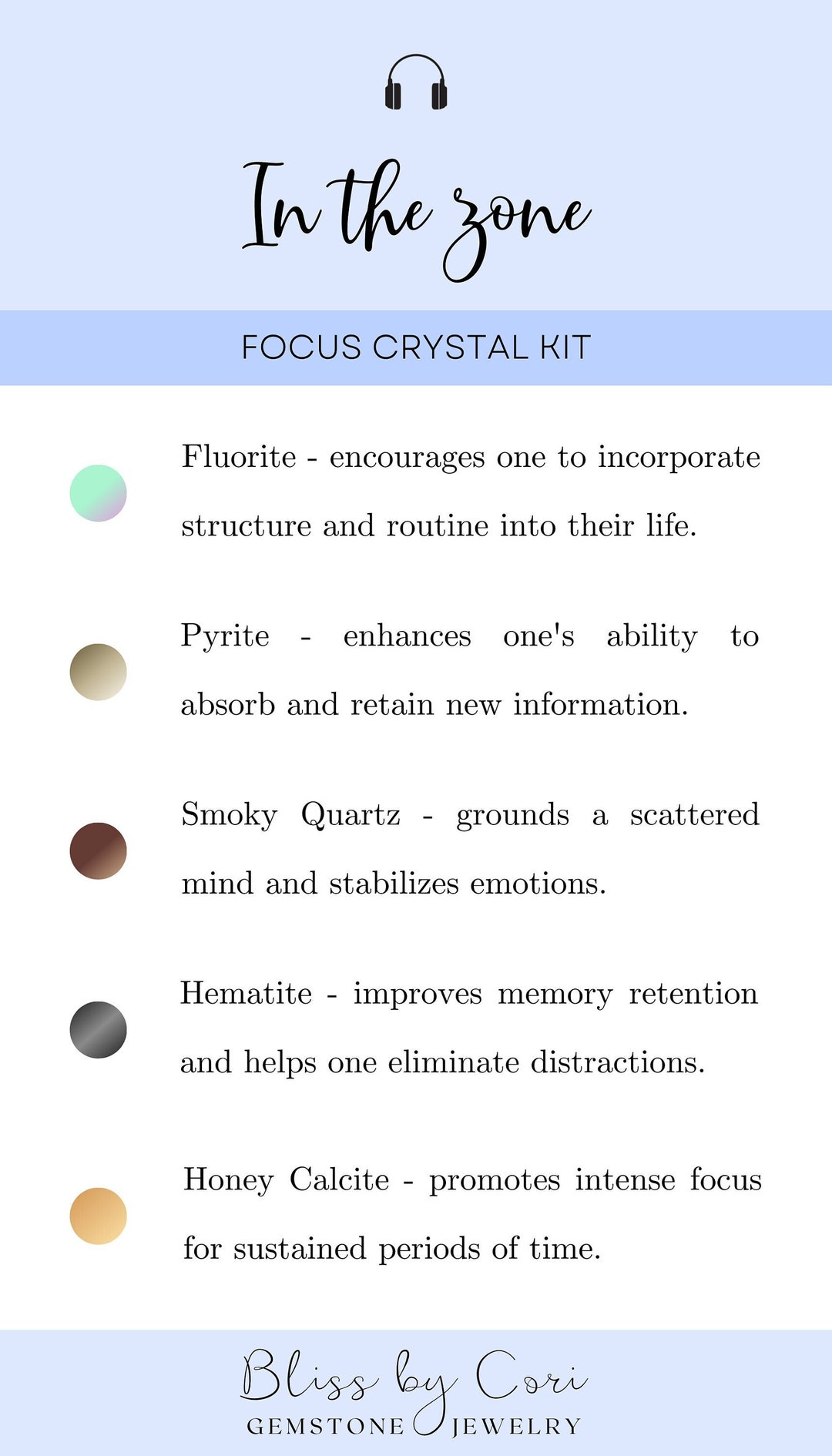 In the zone

FOCUS CRYSTAL KIT

Fluorite - encourages one to incorporate structure and routine into their life.

Pyrite - enhances one's ability to absorb and retain new information.

Smoky Quartz - grounds a scattered mind and stabilizes emotions.

Hematite - improves memory retention and helps one eliminate distractions.

Honey Calcite - promotes intense focus for sustained periods of time.

Bliss by Cori
GEMSTONE JEWELRY